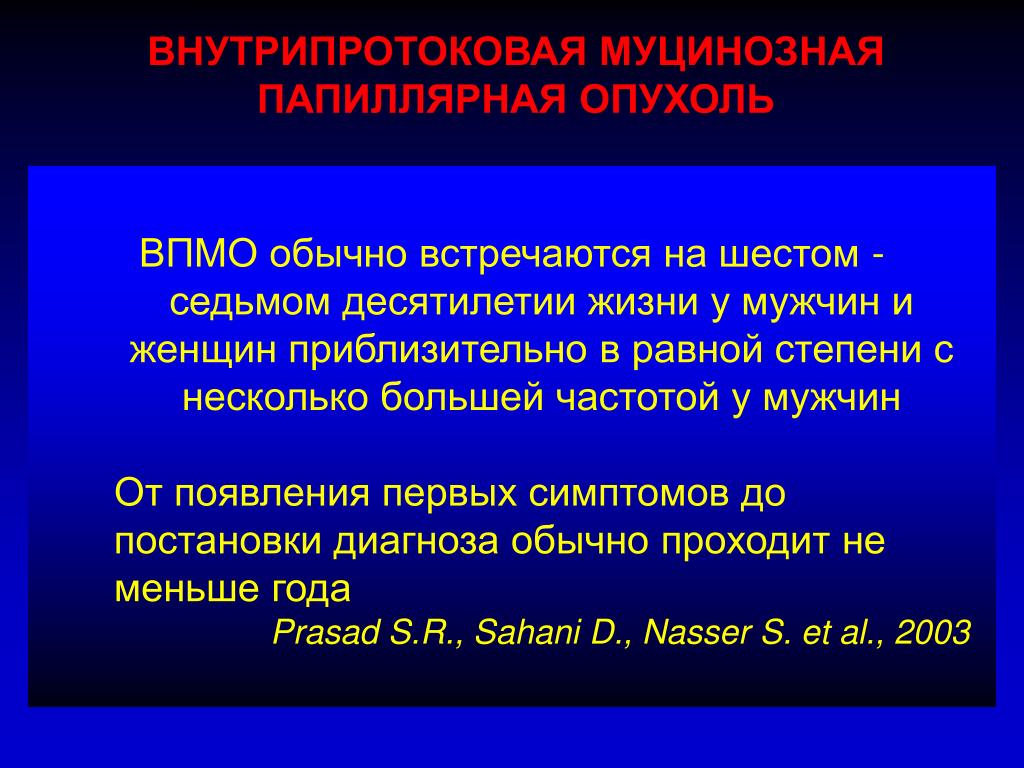 ВНУТРИПРОТОКОВАЯ МУЦИНОЗНАЯ ПАПИЛЛЯРНАЯ ОПУХОЛЬ

ВПМО обычно встречаются на шестом - седьмом десятилетии жизни у мужчин и женщин приблизительно в равной степени с несколько большей частотой у мужчин

От появления первых симптомов до постановки диагноза обычно проходит не меньше года

Prasad S.R., Sahani D., Nasser S. et al., 2003